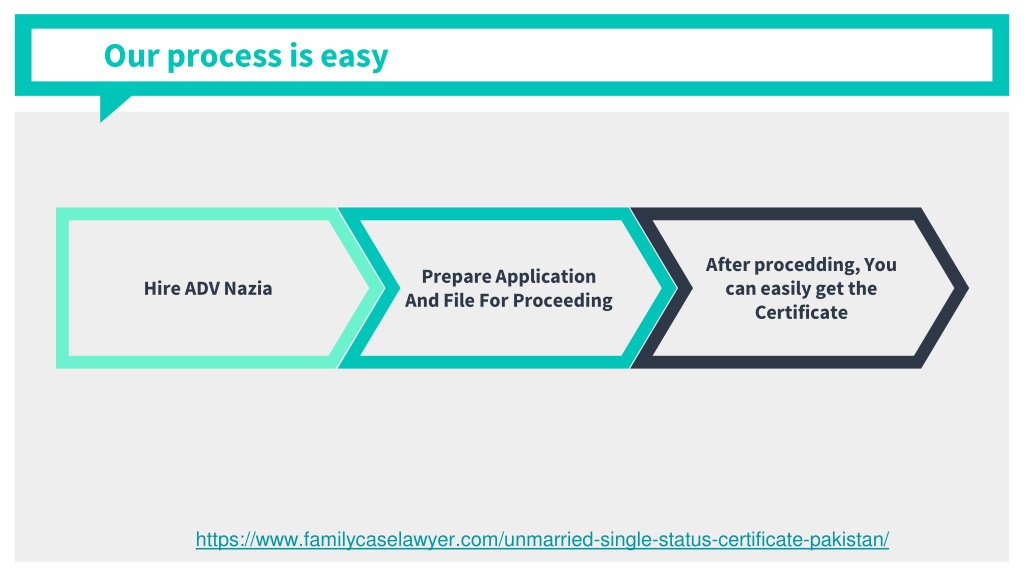 Our process is easy

Hire ADV Nazia

Prepare Application And File For Proceeding

After procedding, You can easily get the Certificate

https://www.familycaselawyer.com/unmarried-single-status-certificate-pakistan/